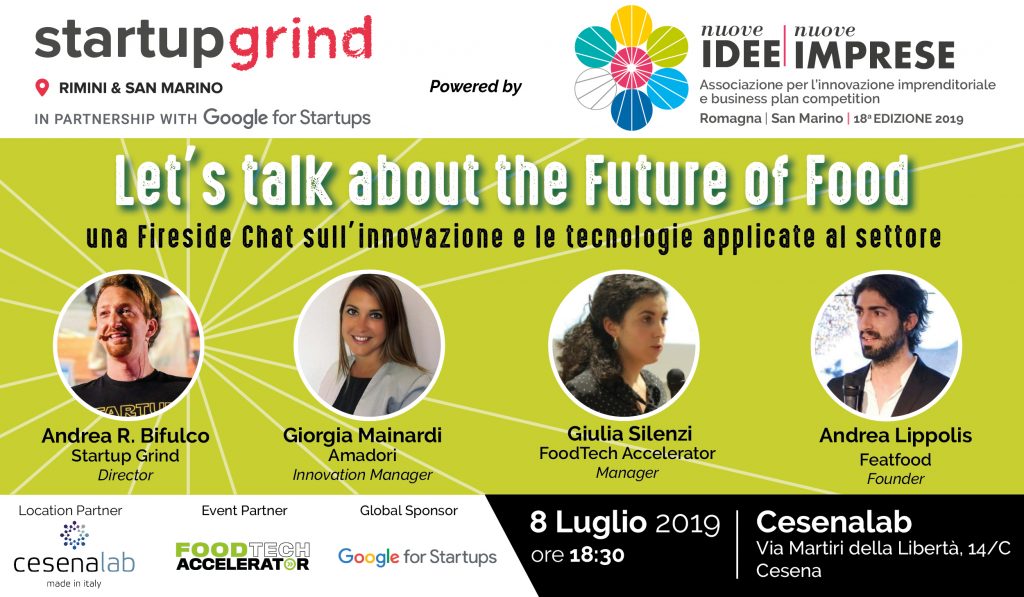 startupgrind
RIMINI & SAN MARINO
IN PARTNERSHIP WITH Google for Startups

Powered by

nuove IDEE | nuove IMPRESE
Associazione per l'innovazione imprenditoriale e business plan competition
Romagna | San Marino | 18ª EDIZIONE 2019

Let's talk about the Future of Food
una Fireside Chat sull'innovazione e le tecnologie applicate al settore

Andrea R. Bifulco
Startup Grind
Director

Giorgia Mainardi
Amadori
Innovation Manager

Giulia Silenzi
FoodTech Accelerator
Manager

Andrea Lippolis
Featfood
Founder

Location Partner
cesenalab
made in italy

Event Partner
FOODTECH ACCELERATOR

Global Sponsor
Google for Startups

8 Luglio 2019
ore 18:30

Cesenalab
Via Martiri della Libertà, 14/C
Cesena